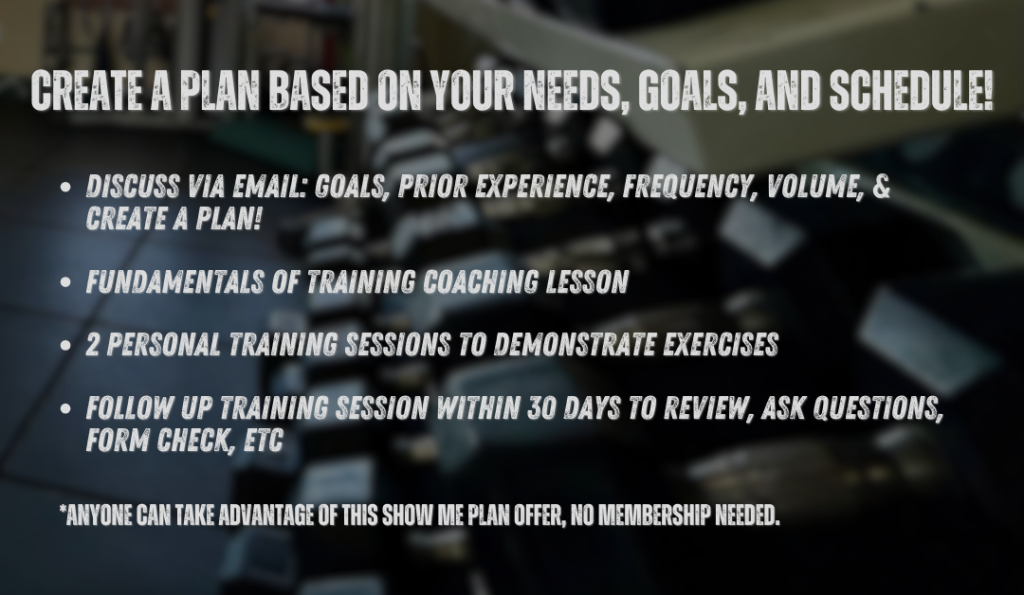 CREATE A PLAN BASED ON YOUR NEEDS, GOALS, AND SCHEDULE!

• DISCUSS VIA EMAIL: GOALS, PRIOR EXPERIENCE, FREQUENCY, VOLUME, & CREATE A PLAN!

• FUNDAMENTALS OF TRAINING COACHING LESSON

• 2 PERSONAL TRAINING SESSIONS TO DEMONSTRATE EXERCISES

• FOLLOW UP TRAINING SESSION WITHIN 30 DAYS TO REVIEW, ASK QUESTIONS, FORM CHECK, ETC

*ANYONE CAN TAKE ADVANTAGE OF THIS SHOW ME PLAN OFFER, NO MEMBERSHIP NEEDED.